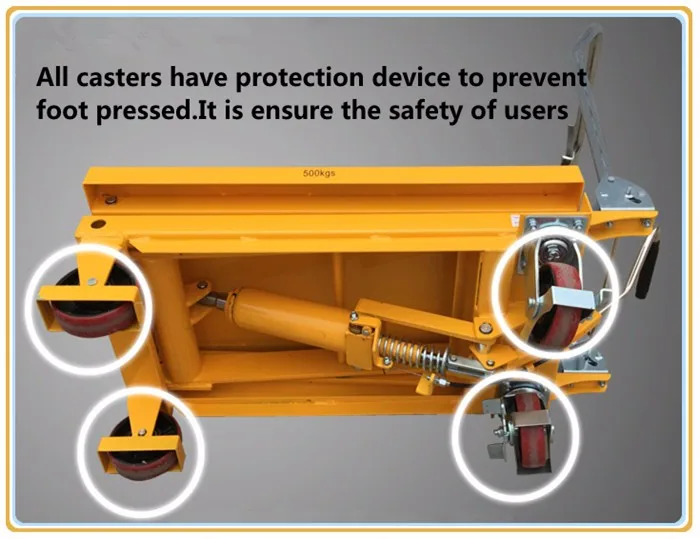 All casters have protection device to prevent foot pressed.It is ensure the safety of users

500kgs